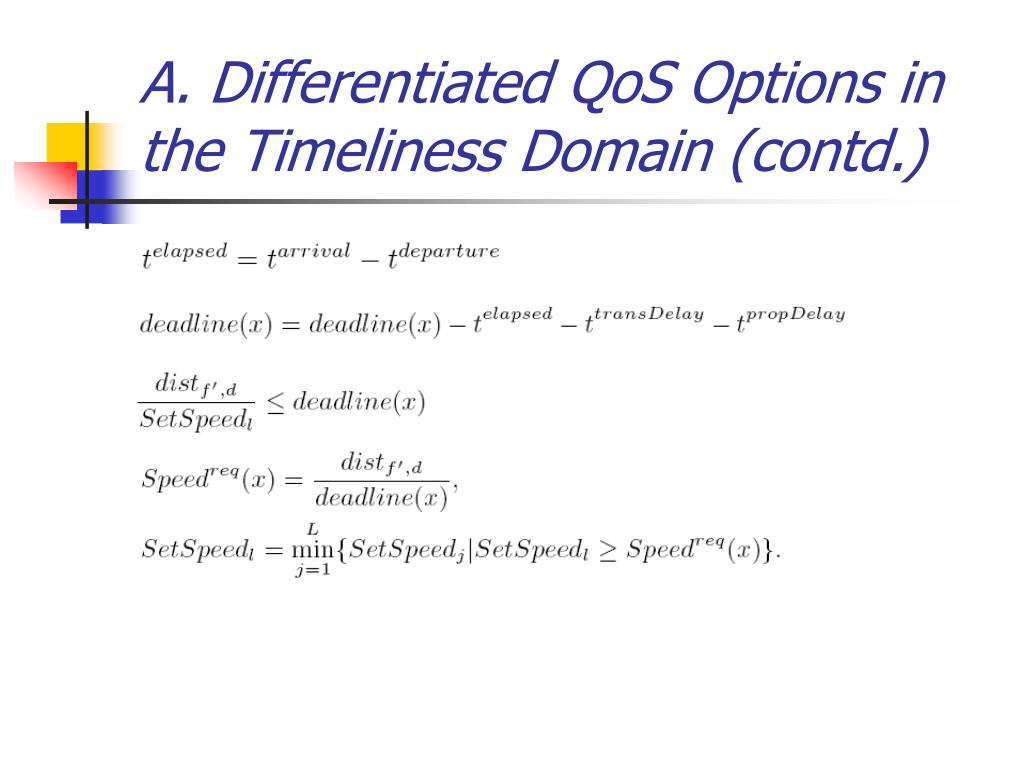 A. Differentiated QoS Options in the Timeliness Domain (contd.)

$t^{elapsed} = t^{arrival} - t^{departure}$

$deadline(x) = deadline(x) - t^{elapsed} - t^{transDelay} - t^{propDelay}$

$\frac{dist_{f',d}}{SetSpeed_l} \leq deadline(x)$

$Speed^{req}(x) = \frac{dist_{f',d}}{deadline(x)},$

$SetSpeed_l = \min_{j=1}^{L}\{SetSpeed_j | SetSpeed_l \geq Speed^{req}(x)\}.$